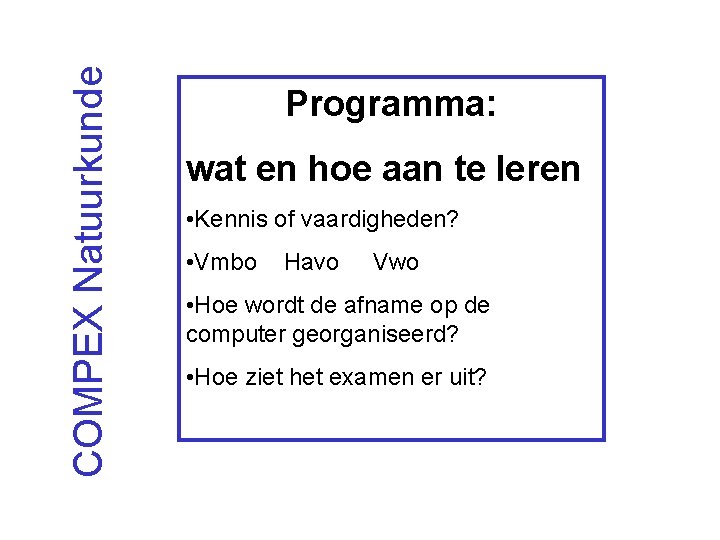 COMPEX Natuurkunde

Programma:

wat en hoe aan te leren

•Kennis of vaardigheden?

•Vmbo Havo Vwo

•Hoe wordt de afname op de computer georganiseerd?

•Hoe ziet het examen er uit?